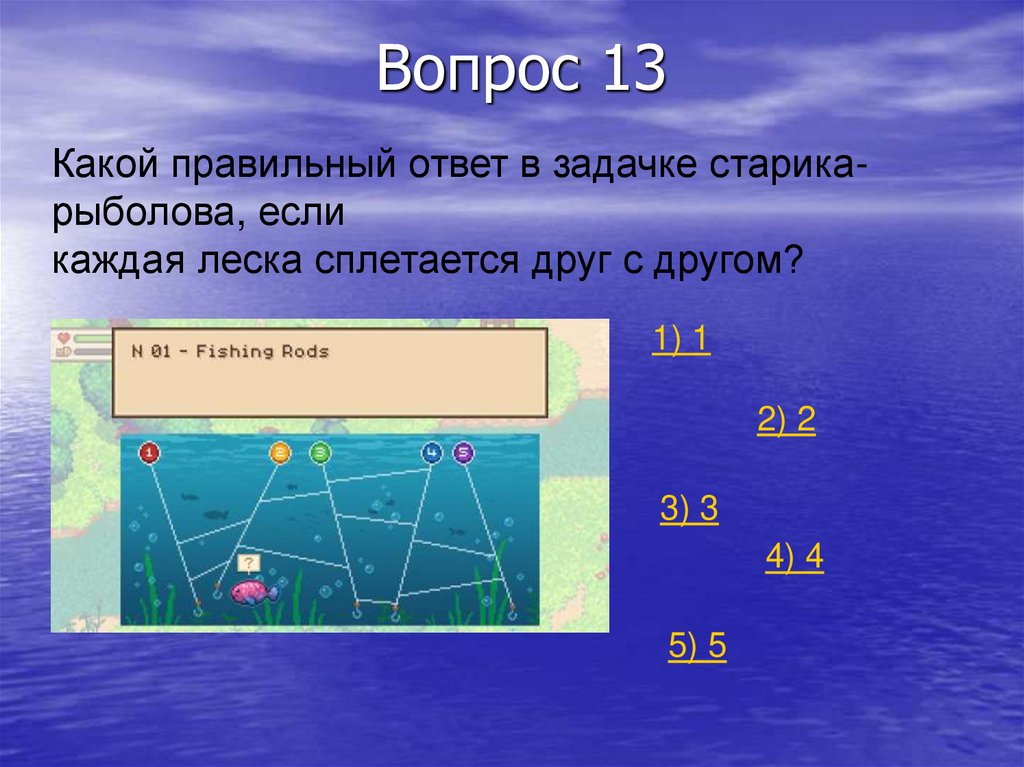 Вопрос 13

Какой правильный ответ в задачке старика-рыболова, если
каждая леска сплетается друг с другом?

N 01 - Fishing Rods

1

2

3

4

5

?

1) 1

2) 2

3) 3

4) 4

5) 5